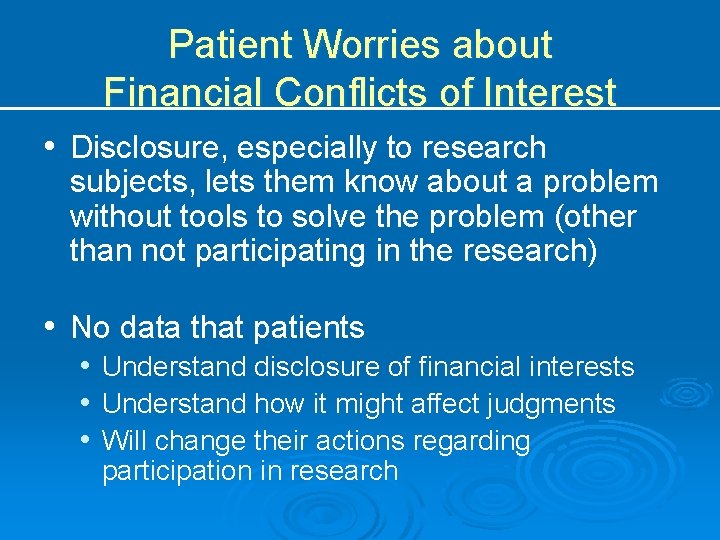 Patient Worries about Financial Conflicts of Interest

• Disclosure, especially to research subjects, lets them know about a problem without tools to solve the problem (other than not participating in the research)

• No data that patients
  • Understand disclosure of financial interests
  • Understand how it might affect judgments
  • Will change their actions regarding participation in research